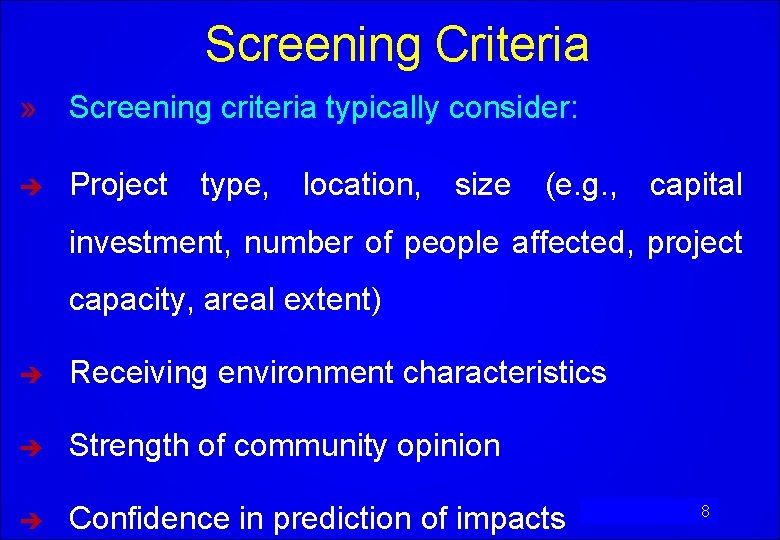 Screening Criteria

» Screening criteria typically consider:

➔ Project type, location, size (e.g., capital investment, number of people affected, project capacity, areal extent)

➔ Receiving environment characteristics

➔ Strength of community opinion

➔ Confidence in prediction of impacts

8